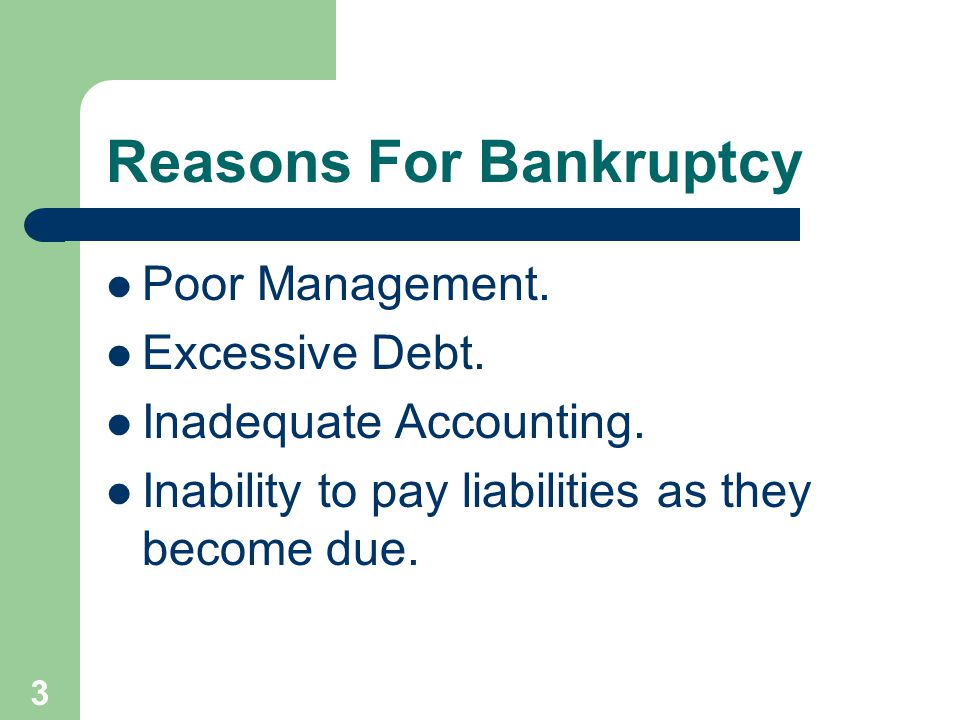 Reasons For Bankruptcy

- Poor Management.
- Excessive Debt.
- Inadequate Accounting.
- Inability to pay liabilities as they become due.

3